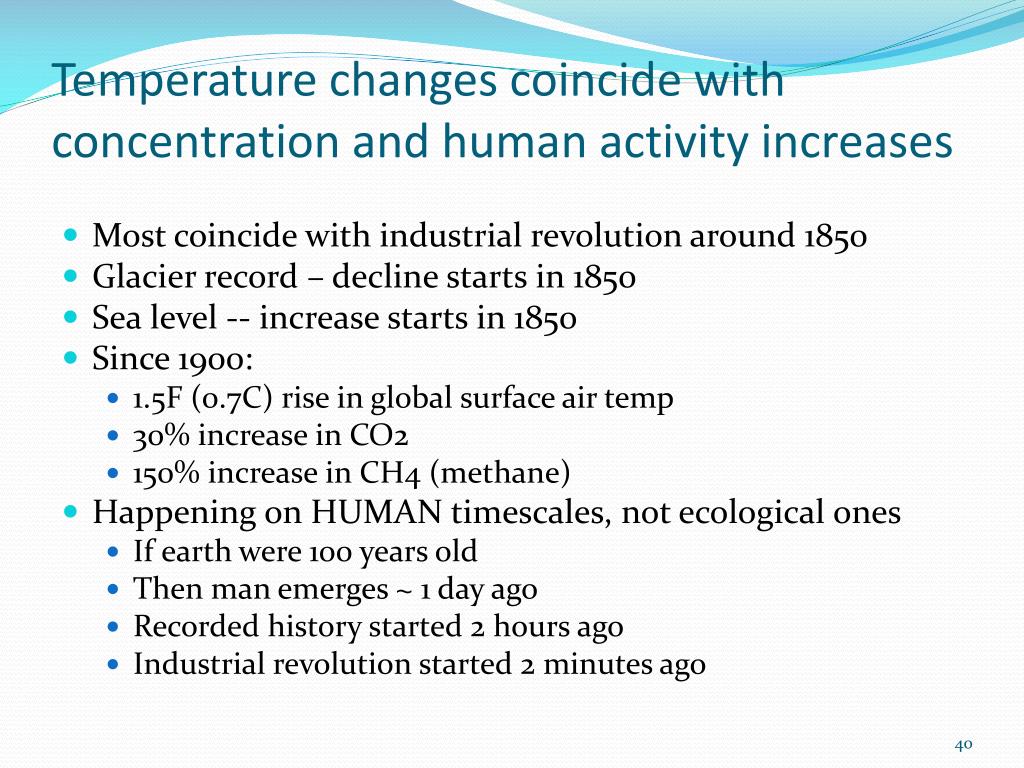 Temperature changes coincide with concentration and human activity increases

- Most coincide with industrial revolution around 1850
- Glacier record – decline starts in 1850
- Sea level -- increase starts in 1850
- Since 1900:
  - 1.5F (0.7C) rise in global surface air temp
  - 30% increase in CO2
  - 150% increase in CH4 (methane)
- Happening on HUMAN timescales, not ecological ones
  - If earth were 100 years old
  - Then man emerges ~ 1 day ago
  - Recorded history started 2 hours ago
  - Industrial revolution started 2 minutes ago

40